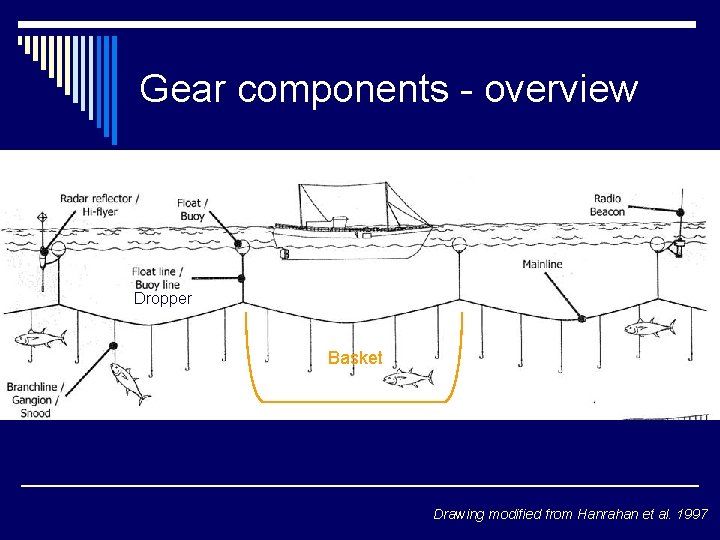 Gear components - overview

Radar reflector / Hi-flyer

Float / Buoy

Radio Beacon

Float line / Buoy line
Dropper

Mainline

Basket

Branchline / Gangion / Snood

Drawing modified from Hanrahan et al. 1997